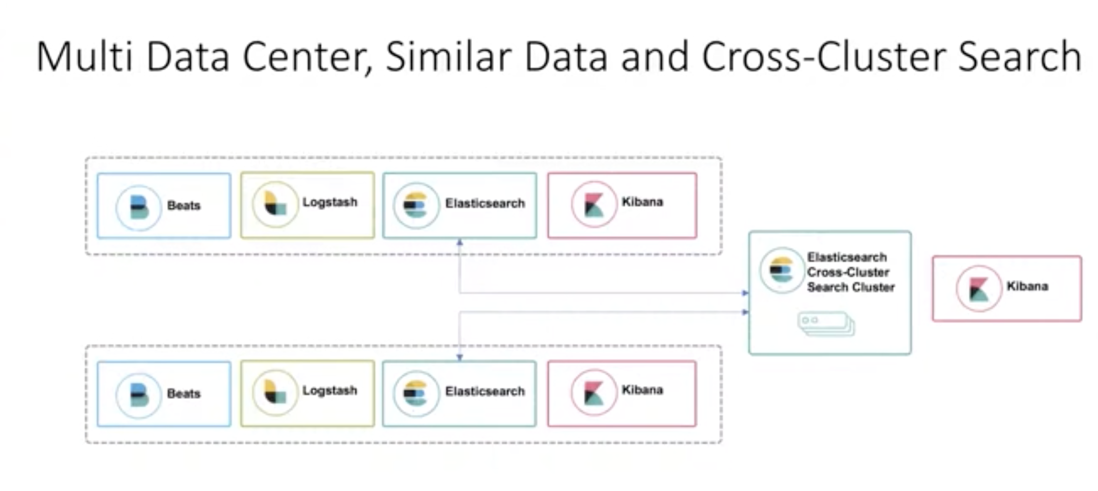 Multi Data Center, Similar Data and Cross-Cluster Search

Beats

Logstash

Elasticsearch

Kibana

Elasticsearch Cross-Cluster Search Cluster

Kibana

Beats

Logstash

Elasticsearch

Kibana